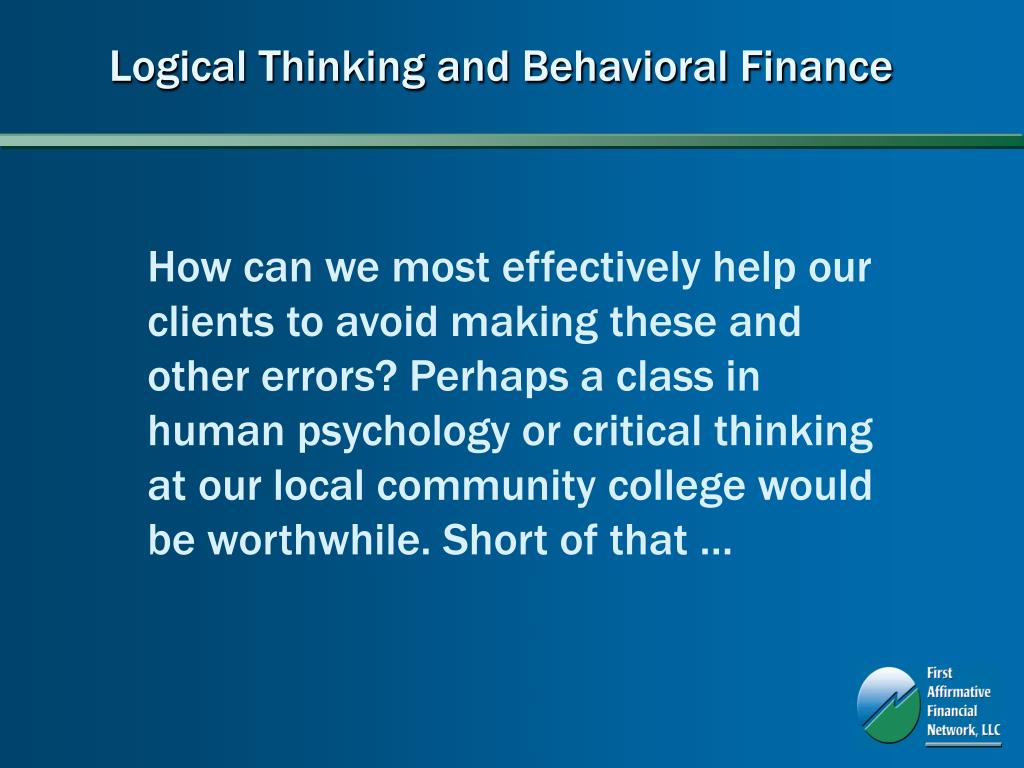 Logical Thinking and Behavioral Finance

How can we most effectively help our clients to avoid making these and other errors? Perhaps a class in human psychology or critical thinking at our local community college would be worthwhile. Short of that …

First Affirmative Financial Network, LLC